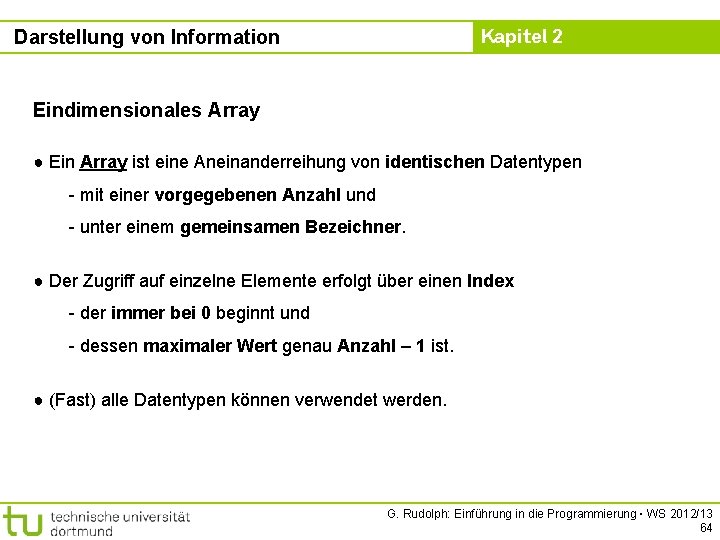 Darstellung von Information

Kapitel 2

Eindimensionales Array

● Ein Array ist eine Aneinanderreihung von identischen Datentypen
- mit einer vorgegebenen Anzahl und
- unter einem gemeinsamen Bezeichner.

● Der Zugriff auf einzelne Elemente erfolgt über einen Index
- der immer bei 0 beginnt und
- dessen maximaler Wert genau Anzahl – 1 ist.

● (Fast) alle Datentypen können verwendet werden.

tu technische universität dortmund

G. Rudolph: Einführung in die Programmierung ▪ WS 2012/13
64